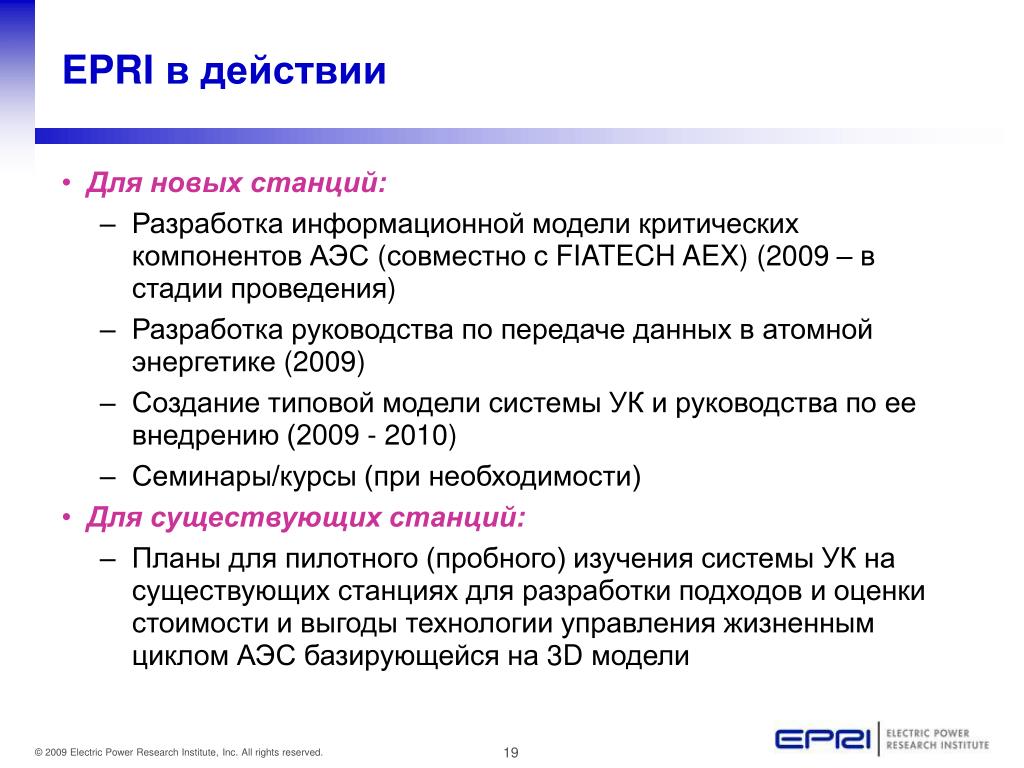 EPRI в действии

• Для новых станций:
– Разработка информационной модели критических компонентов АЭС (совместно с FIATECH AEX) (2009 – в стадии проведения)
– Разработка руководства по передаче данных в атомной энергетике (2009)
– Создание типовой модели системы УК и руководства по ее внедрению (2009 - 2010)
– Семинары/курсы (при необходимости)
• Для существующих станций:
– Планы для пилотного (пробного) изучения системы УК на существующих станциях для разработки подходов и оценки стоимости и выгоды технологии управления жизненным циклом АЭС базирующейся на 3D модели

© 2009 Electric Power Research Institute, Inc. All rights reserved.

19

EPRI | ELECTRIC POWER RESEARCH INSTITUTE